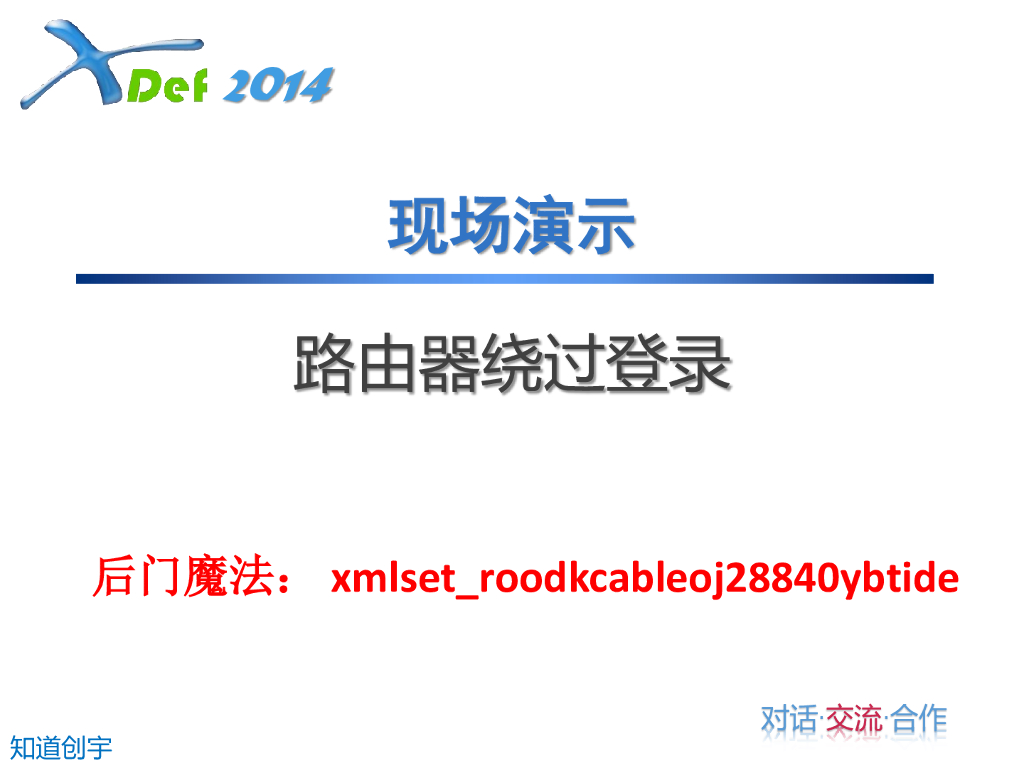 XDef 2014

现场演示

路由器绕过登录

后门魔法： xmlset_roodkcableoj28840ybtide

对话·交流·合作

知道创宇